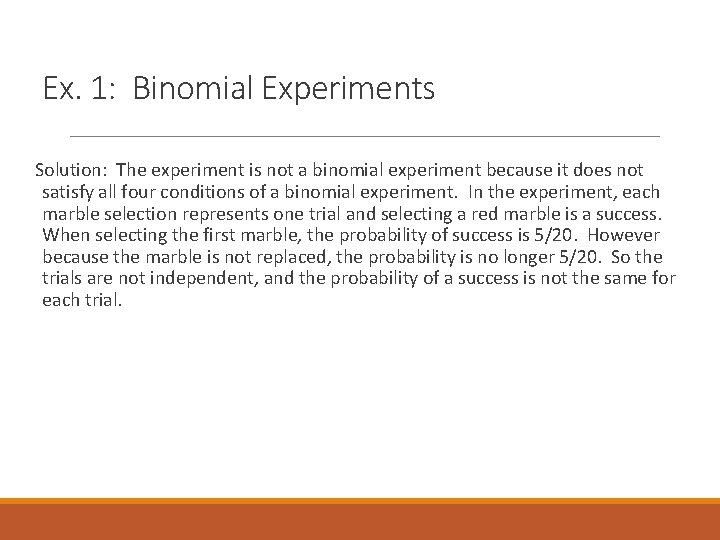 Ex. 1: Binomial Experiments

Solution: The experiment is not a binomial experiment because it does not satisfy all four conditions of a binomial experiment. In the experiment, each marble selection represents one trial and selecting a red marble is a success. When selecting the first marble, the probability of success is 5/20. However because the marble is not replaced, the probability is no longer 5/20. So the trials are not independent, and the probability of a success is not the same for each trial.